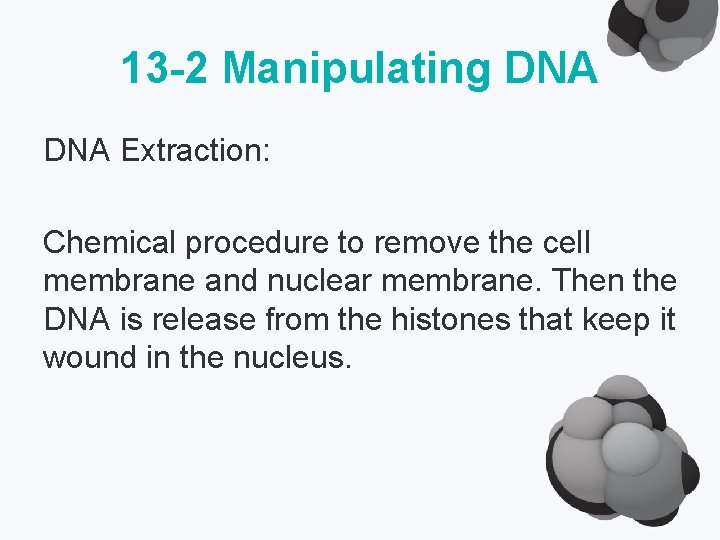 13-2 Manipulating DNA

DNA Extraction:

Chemical procedure to remove the cell membrane and nuclear membrane. Then the DNA is release from the histones that keep it wound in the nucleus.